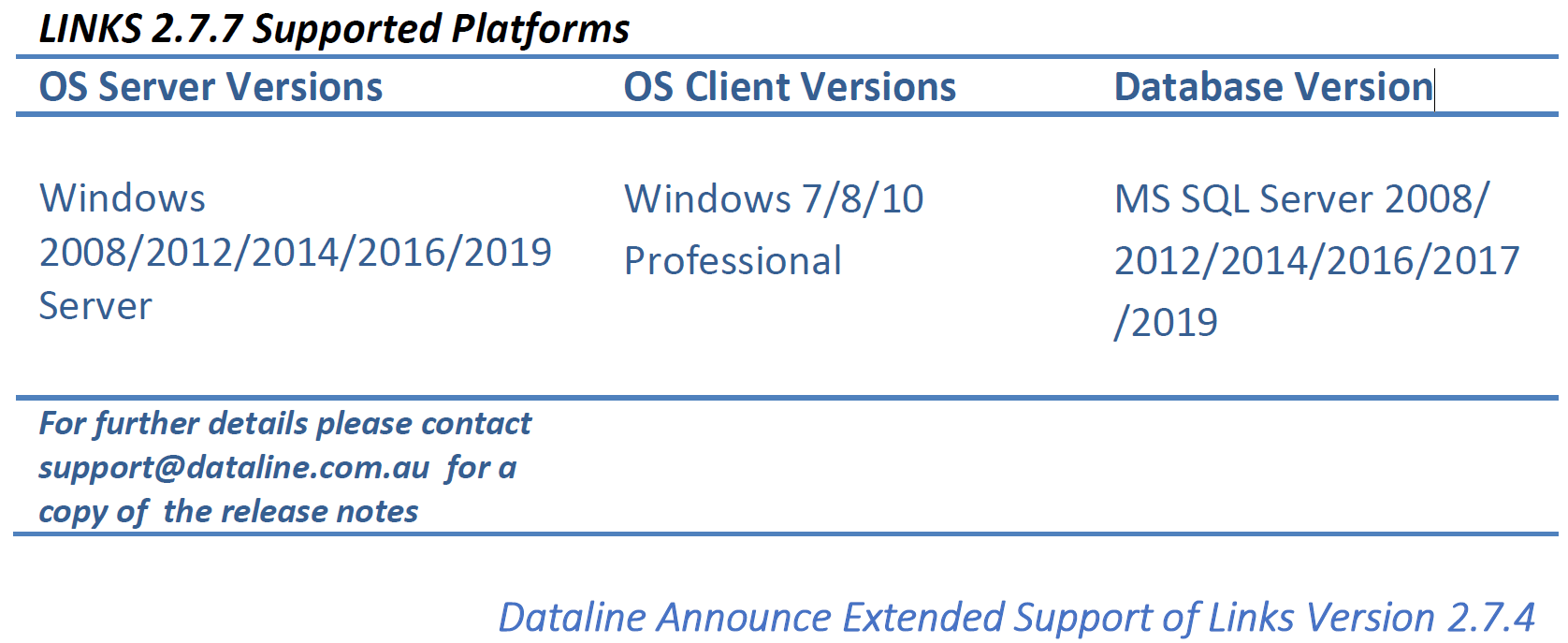 LINKS 2.7.7 Supported Platforms

| OS Server Versions | OS Client Versions | Database Version |
|---|---|---|
| Windows 2008/2012/2014/2016/2019 Server | Windows 7/8/10 Professional | MS SQL Server 2008/ 2012/2014/2016/2017 /2019 |
| For further details please contact support@dataline.com.au for a copy of the release notes | | |

Dataline Announce Extended Support of Links Version 2.7.4